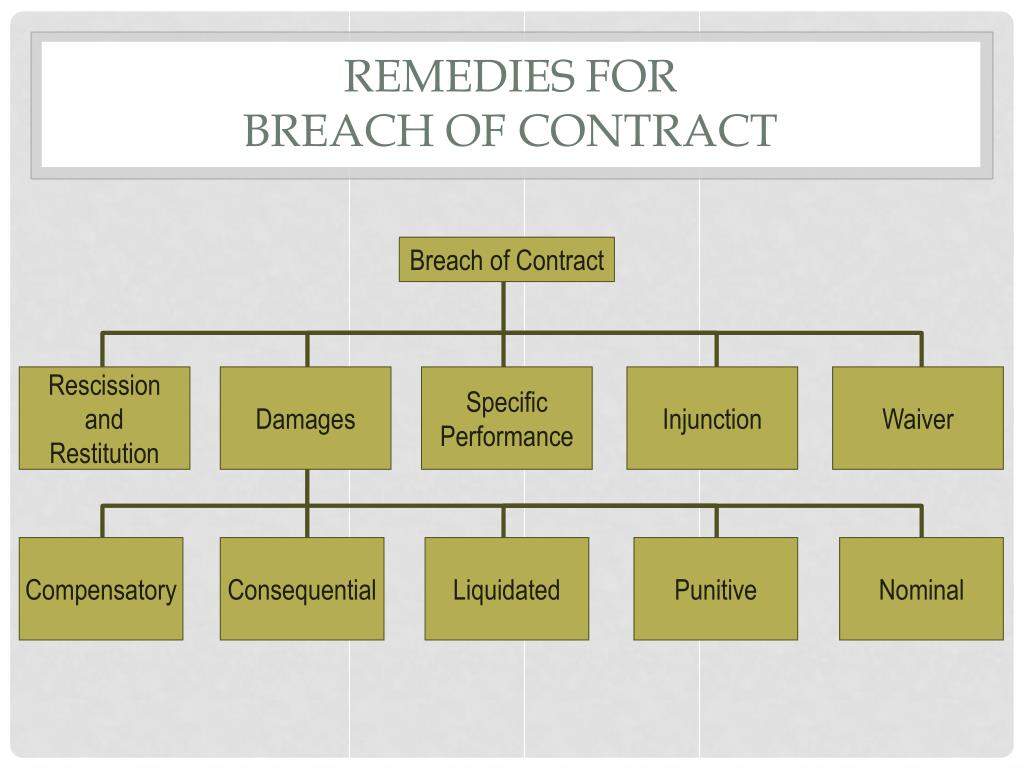 REMEDIES FOR
BREACH OF CONTRACT

Breach of Contract

Rescission and Restitution

Damages

Specific Performance

Injunction

Waiver

Compensatory

Consequential

Liquidated

Punitive

Nominal